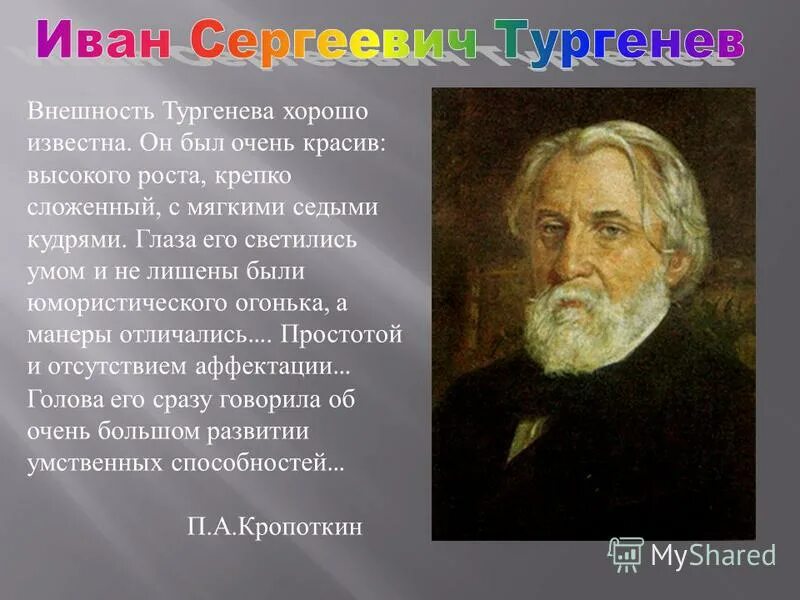 Иван Сергеевич Тургенев

Внешность Тургенева хорошо известна. Он был очень красив: высокого роста, крепко сложенный, с мягкими седыми кудрями. Глаза его светились умом и не лишены были юмористического огонька, а манеры отличались.... Простотой и отсутствием аффектации... Голова его сразу говорила об очень большом развитии умственных способностей...

П.А.Кропоткин

MyShared